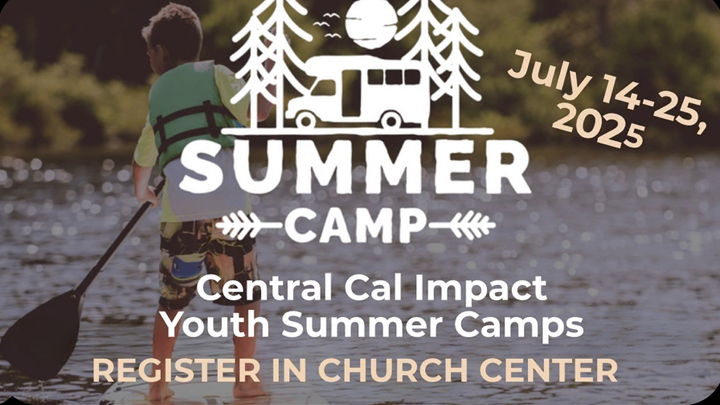 SUMMER
CAMP

July 14-25, 2025

Central Cal Impact Youth Summer Camps
REGISTER IN CHURCH CENTER